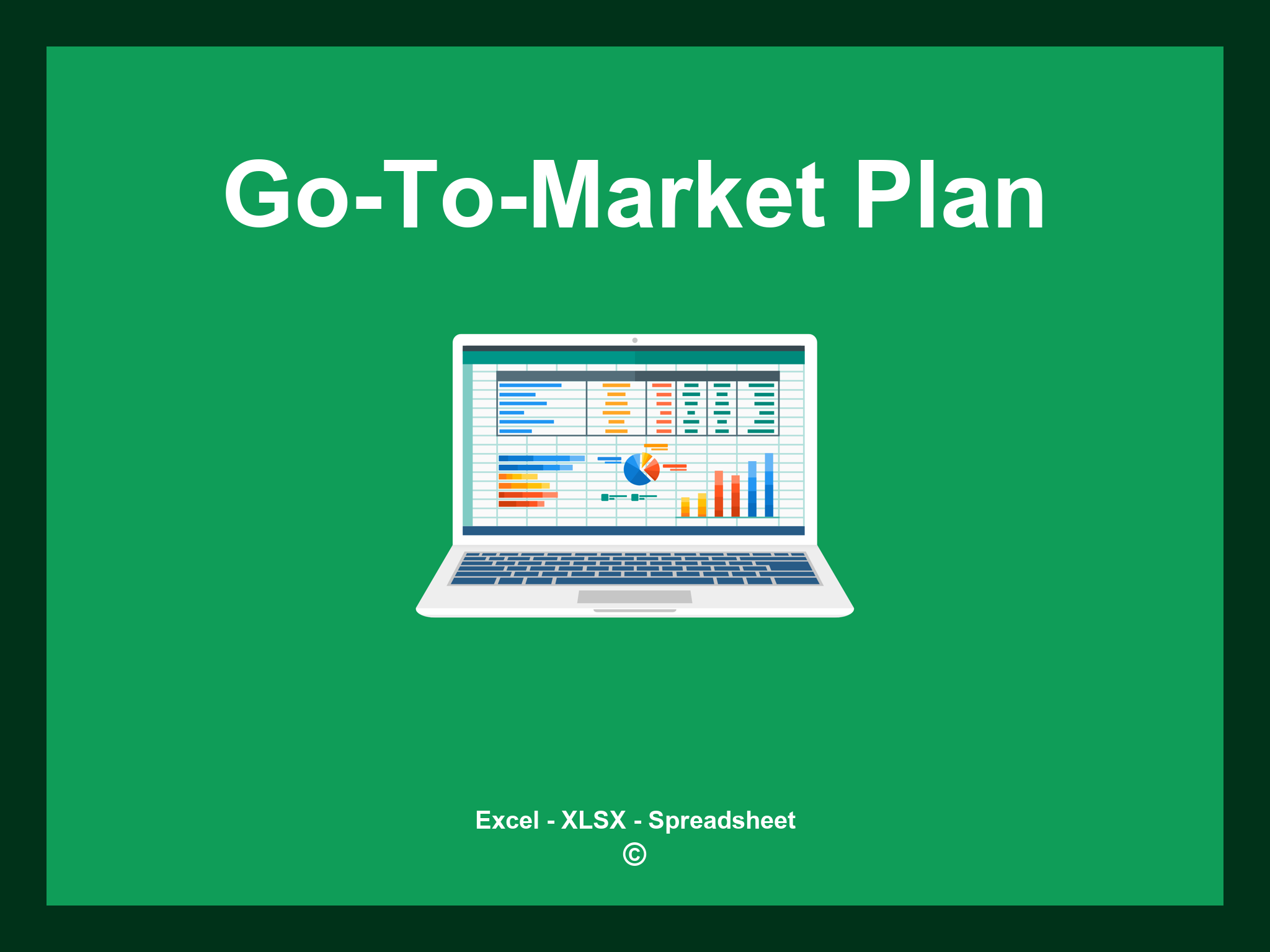 Go-To-Market Plan

Excel - XLSX - Spreadsheet
©